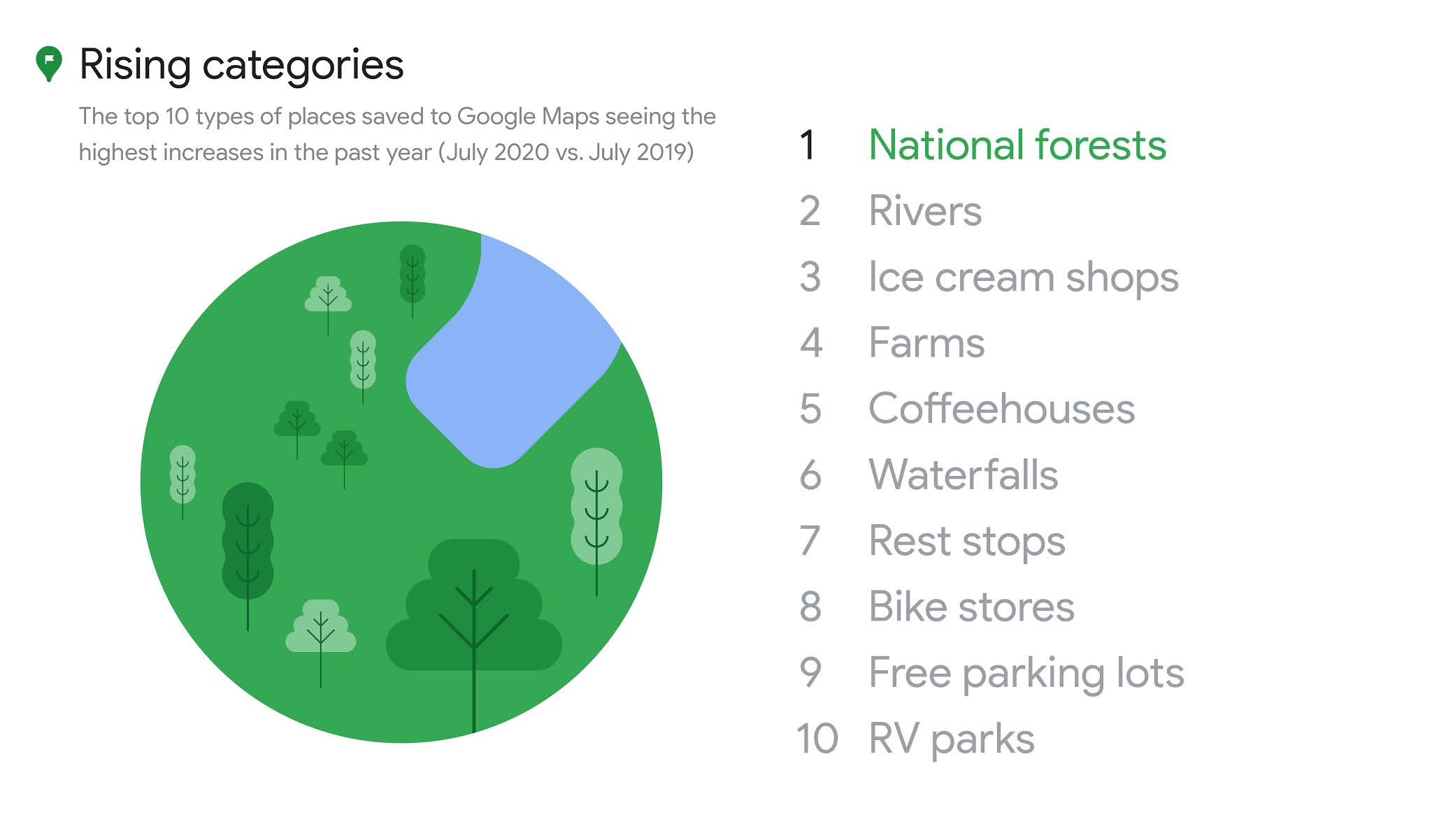 Rising categories

The top 10 types of places saved to Google Maps seeing the highest increases in the past year (July 2020 vs. July 2019)

1 National forests
2 Rivers
3 Ice cream shops
4 Farms
5 Coffeehouses
6 Waterfalls
7 Rest stops
8 Bike stores
9 Free parking lots
10 RV parks